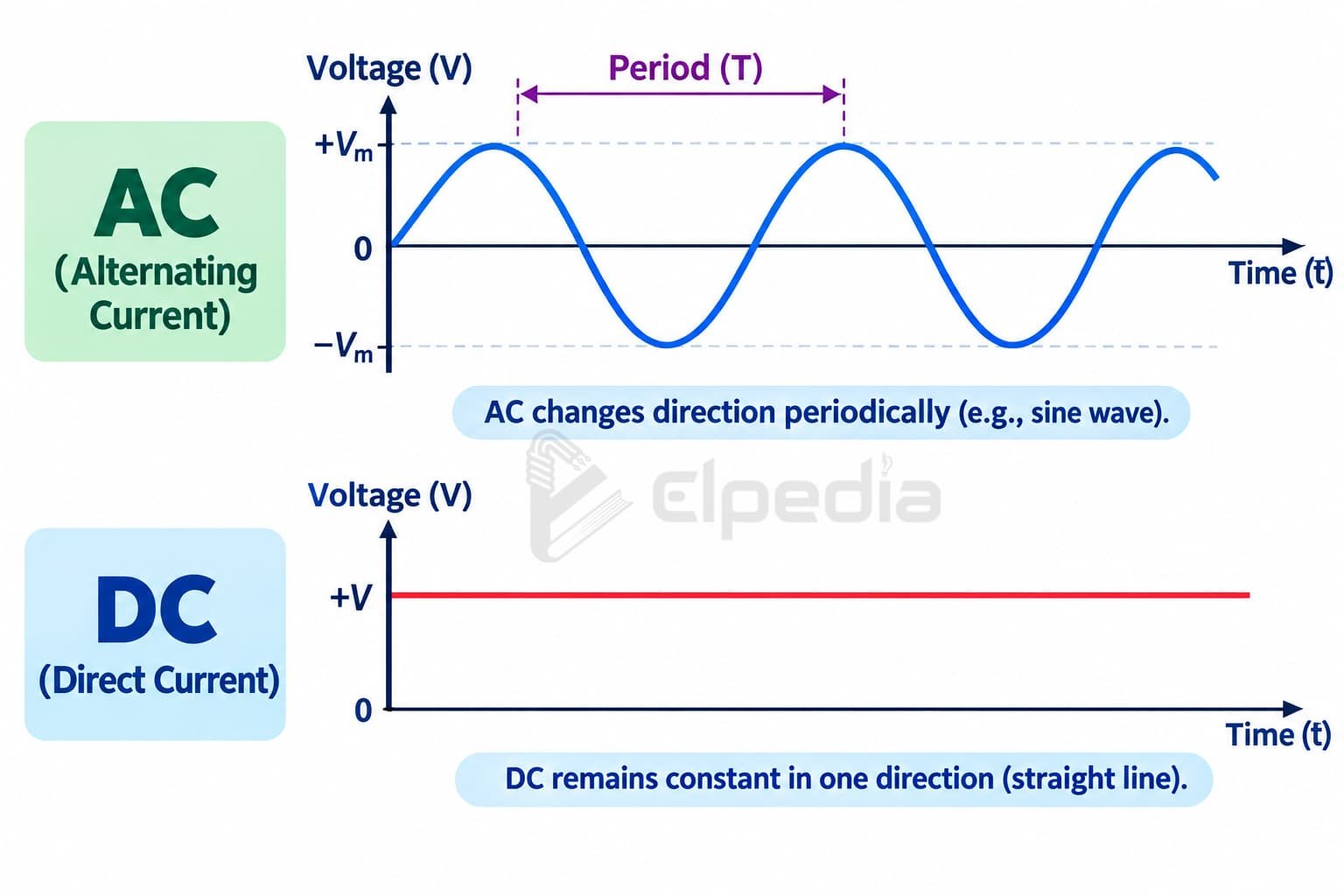 AC
(Alternating Current)

Voltage (V)

Period (T)

$+V_m$

0

$-V_m$

Time (t)

AC changes direction periodically (e.g., sine wave).

Elpedia

DC
(Direct Current)

Voltage (V)

$+V$

0

Time (t)

DC remains constant in one direction (straight line).